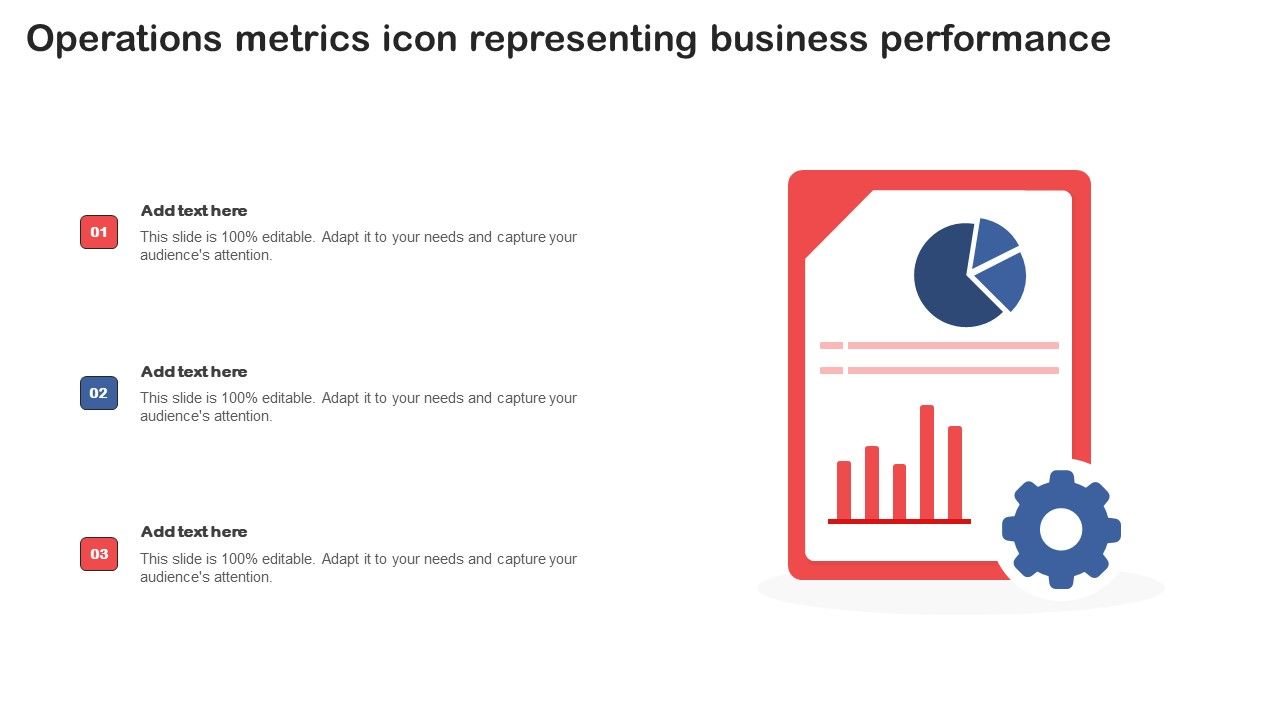 Operations metrics icon representing business performance

01

Add text here

This slide is 100% editable. Adapt it to your needs and capture your audience's attention.

02

Add text here

This slide is 100% editable. Adapt it to your needs and capture your audience's attention.

03

Add text here

This slide is 100% editable. Adapt it to your needs and capture your audience's attention.